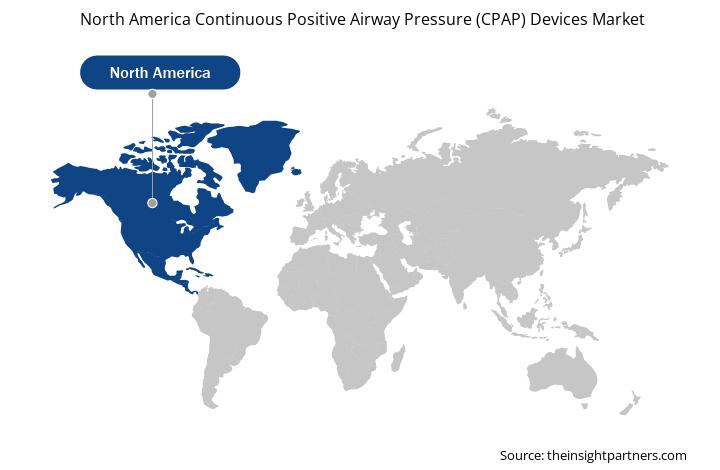 North America Continuous Positive Airway Pressure (CPAP) Devices Market

North America

Source: theinsightpartners.com